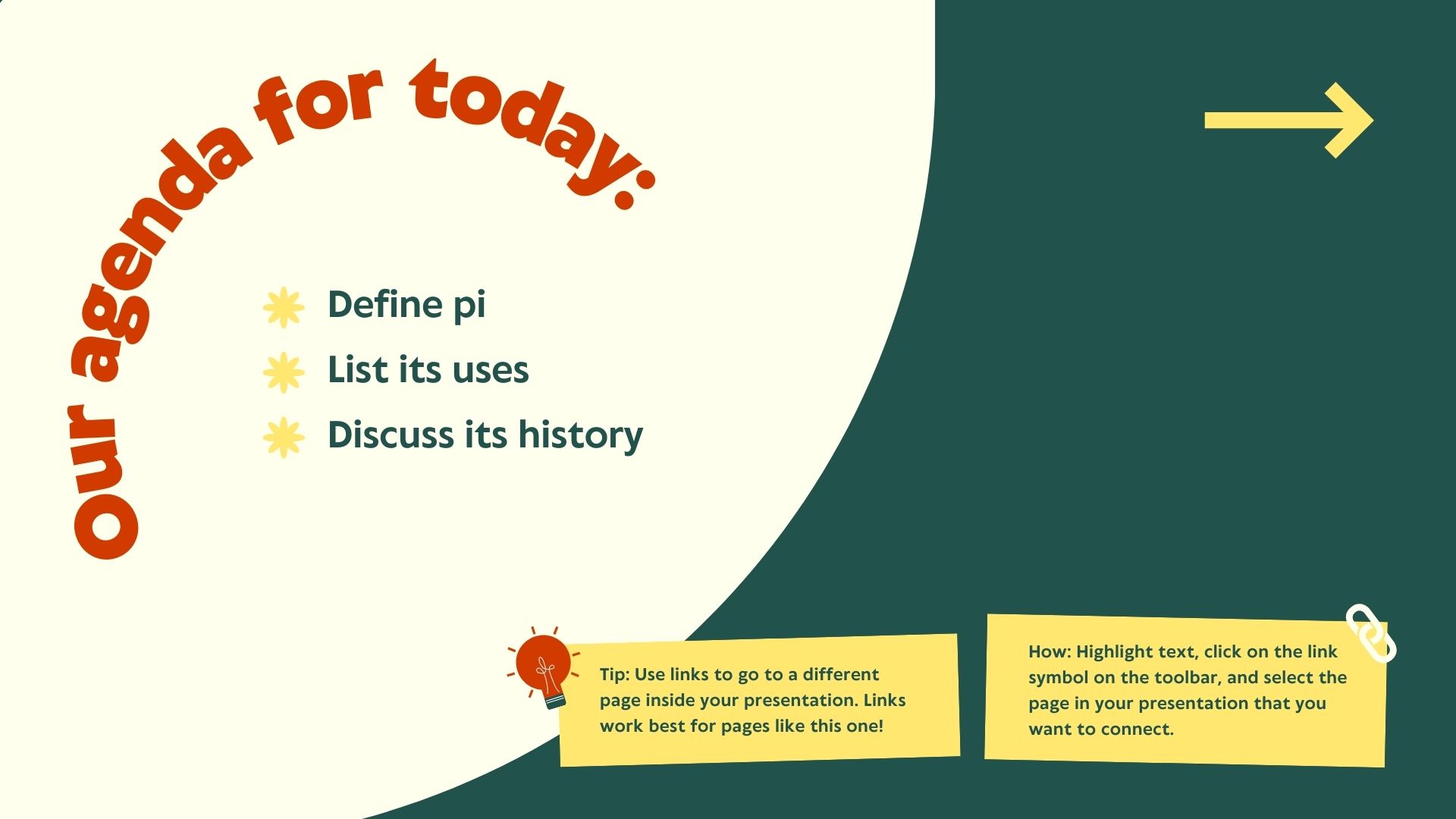 Our agenda for today:

Define pi

List its uses

Discuss its history

Tip: Use links to go to a different page inside your presentation. Links work best for pages like this one!

How: Highlight text, click on the link symbol on the toolbar, and select the page in your presentation that you want to connect.